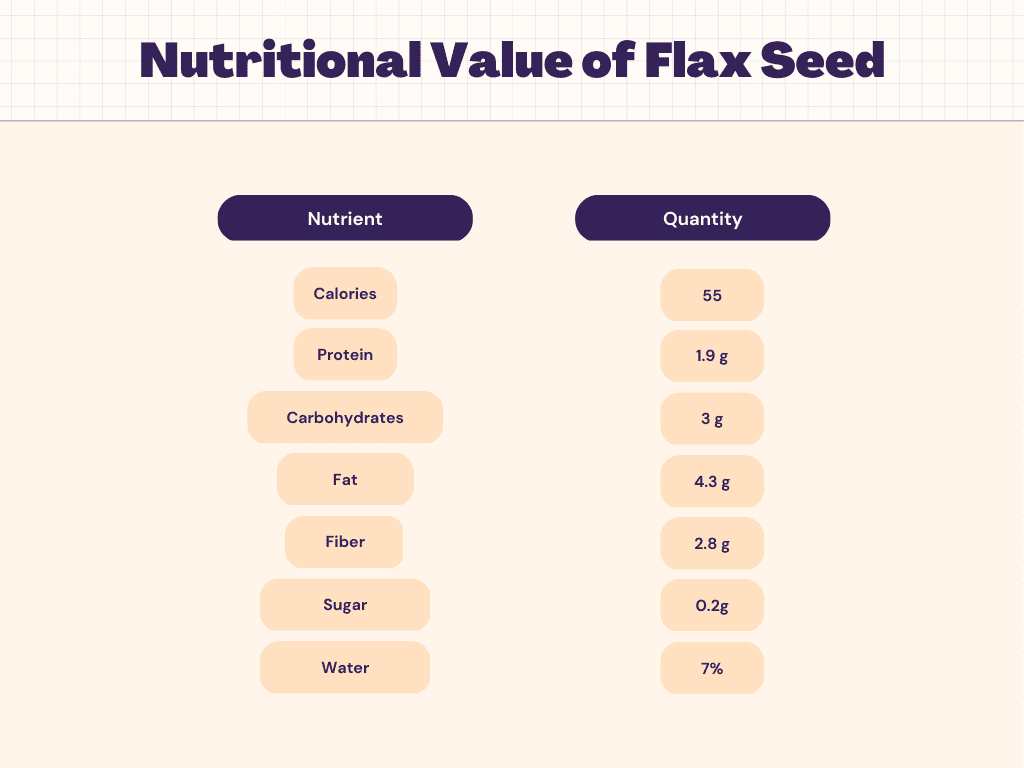 Nutritional Value of Flax Seed

| Nutrient | Quantity |
|---|---|
| Calories | 55 |
| Protein | 1.9 g |
| Carbohydrates | 3 g |
| Fat | 4.3 g |
| Fiber | 2.8 g |
| Sugar | 0.2g |
| Water | 7% |